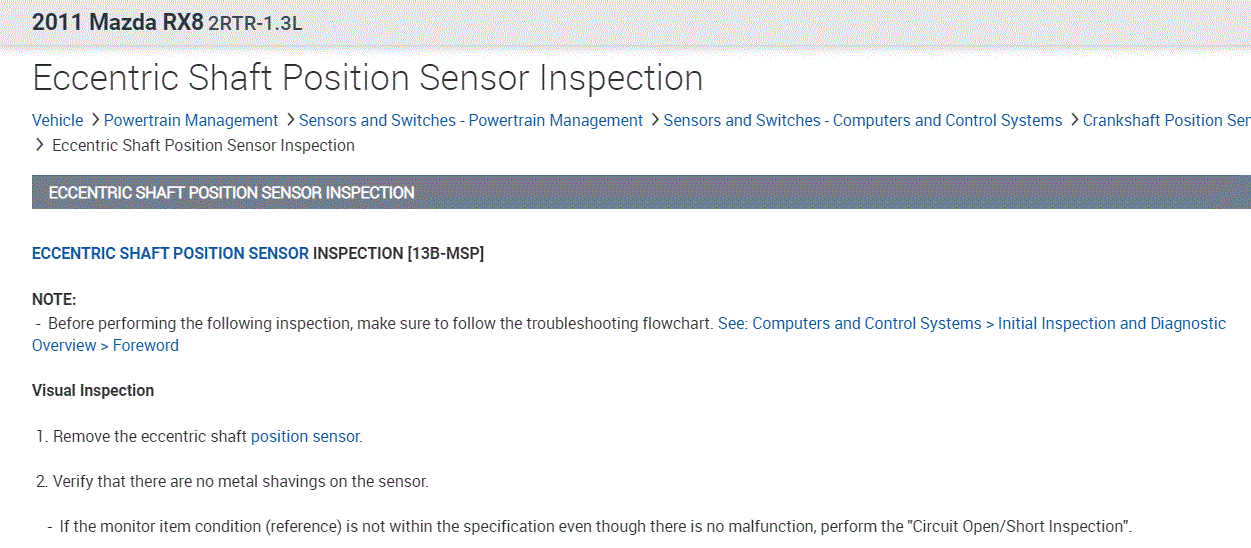 2011 Mazda RX8 2RTR-1.3L

Eccentric Shaft Position Sensor Inspection

Vehicle > Powertrain Management > Sensors and Switches - Powertrain Management > Sensors and Switches - Computers and Control Systems > Crankshaft Position Ser
> Eccentric Shaft Position Sensor Inspection

ECCENTRIC SHAFT POSITION SENSOR INSPECTION

ECCENTRIC SHAFT POSITION SENSOR INSPECTION [13B-MSP]

NOTE:
- Before performing the following inspection, make sure to follow the troubleshooting flowchart. See: Computers and Control Systems > Initial Inspection and Diagnostic Overview > Foreword

Visual Inspection

1. Remove the eccentric shaft position sensor.

2. Verify that there are no metal shavings on the sensor.

- If the monitor item condition (reference) is not within the specification even though there is no malfunction, perform the "Circuit Open/Short Inspection".